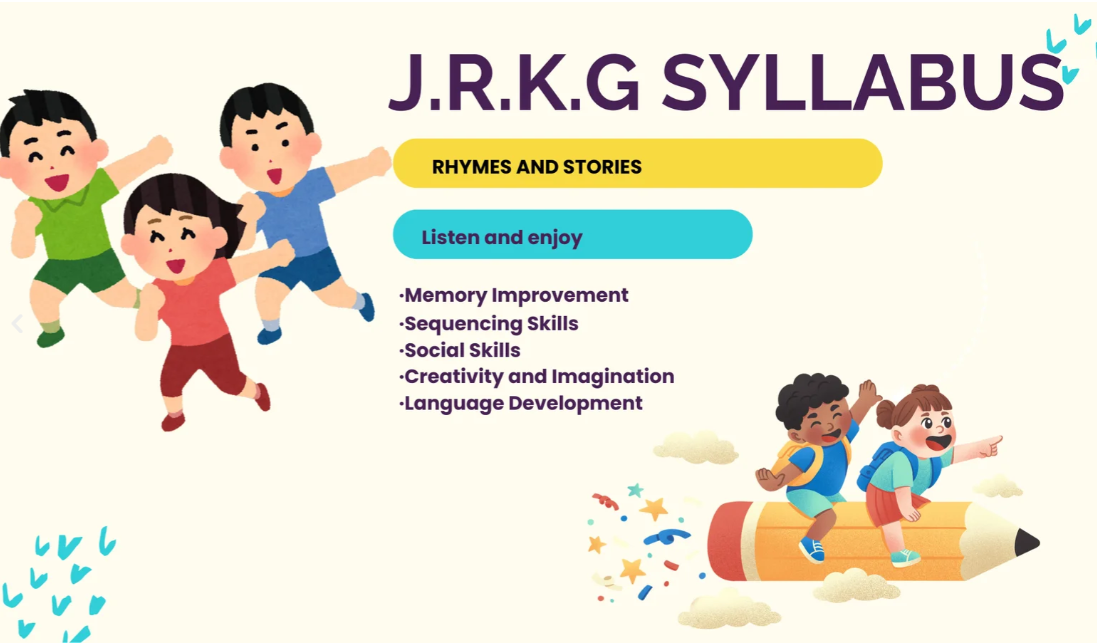 J.R.K.G SYLLABUS

RHYMES AND STORIES

Listen and enjoy

·Memory Improvement
·Sequencing Skills
·Social Skills
·Creativity and Imagination
·Language Development